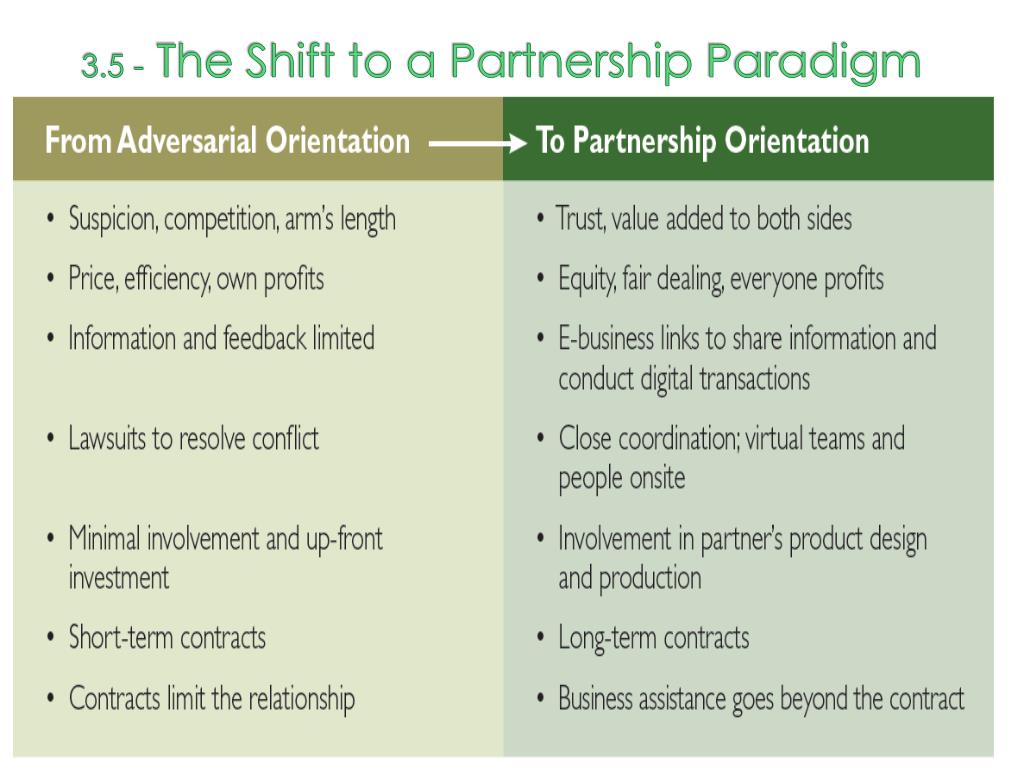 3.5 - The Shift to a Partnership Paradigm

| From Adversarial Orientation → | To Partnership Orientation |
|---|---|
| • Suspicion, competition, arm's length | • Trust, value added to both sides |
| • Price, efficiency, own profits | • Equity, fair dealing, everyone profits |
| • Information and feedback limited | • E-business links to share information and conduct digital transactions |
| • Lawsuits to resolve conflict | • Close coordination; virtual teams and people onsite |
| • Minimal involvement and up-front investment | • Involvement in partner's product design and production |
| • Short-term contracts | • Long-term contracts |
| • Contracts limit the relationship | • Business assistance goes beyond the contract |